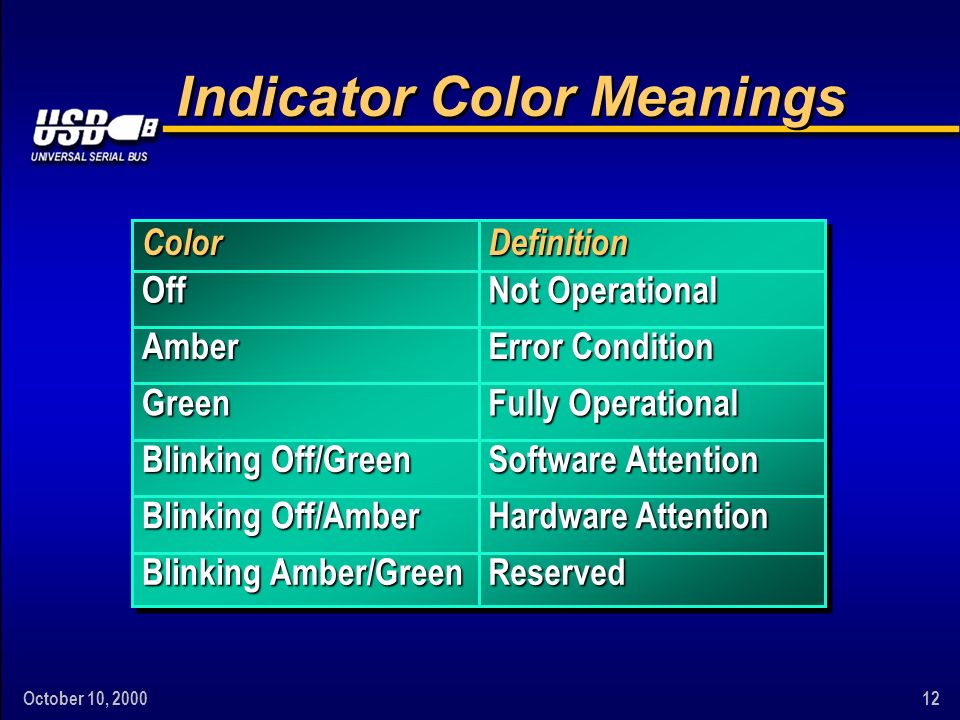 USB

UNIVERSAL SERIAL BUS

Indicator Color Meanings

| Color | Definition |
|---|---|
| Off | Not Operational |
| Amber | Error Condition |
| Green | Fully Operational |
| Blinking Off/Green | Software Attention |
| Blinking Off/Amber | Hardware Attention |
| Blinking Amber/Green | Reserved |

October 10, 2000

12